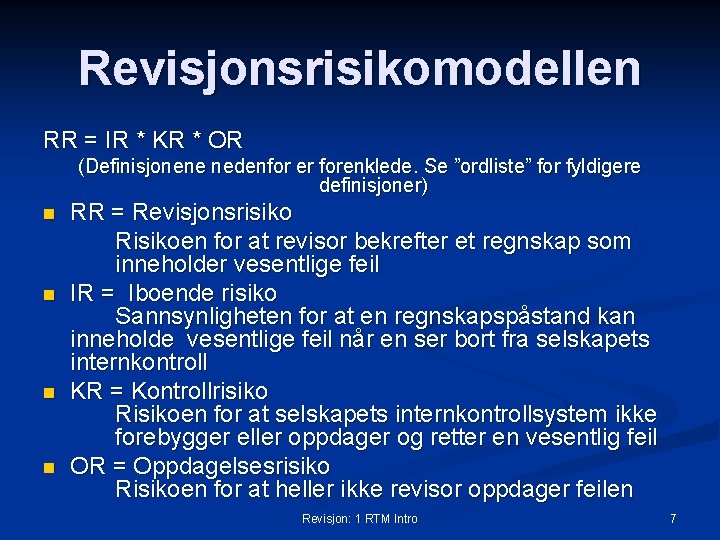 Revisjonsrisikomodellen

RR = IR * KR * OR

(Definisjonene nedenfor er forenklede. Se ”ordliste” for fyldigere definisjoner)

RR = Revisjonsrisiko
Risikoen for at revisor bekrefter et regnskap som inneholder vesentlige feil

IR = Iboende risiko
Sannsynligheten for at en regnskapspåstand kan inneholde vesentlige feil når en ser bort fra selskapets internkontroll

KR = Kontrollrisiko
Risikoen for at selskapets internkontrollsystem ikke forebygger eller oppdager og retter en vesentlig feil

OR = Oppdagelsesrisiko
Risikoen for at heller ikke revisor oppdager feilen

Revisjon: 1 RTM Intro

7